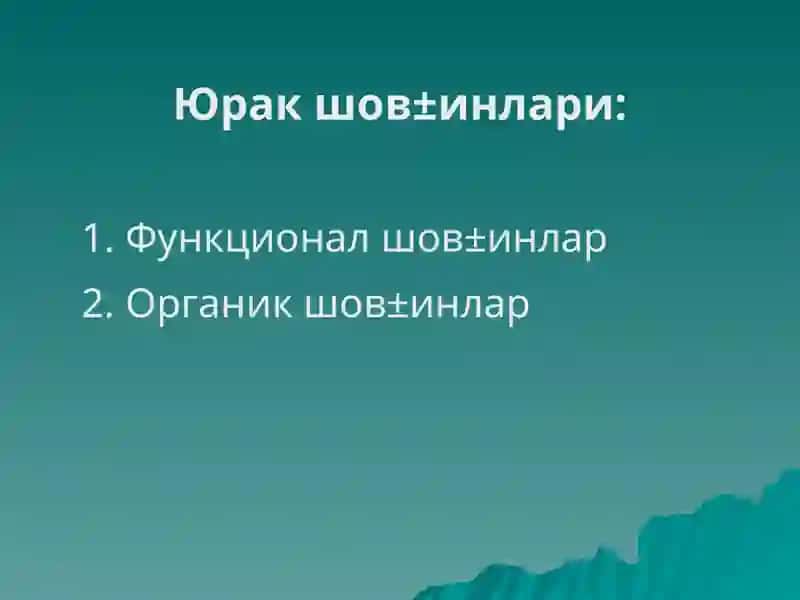 Юрак шов±инлари:

1. Функционал шов±инлар
2. Органик шов±инлар